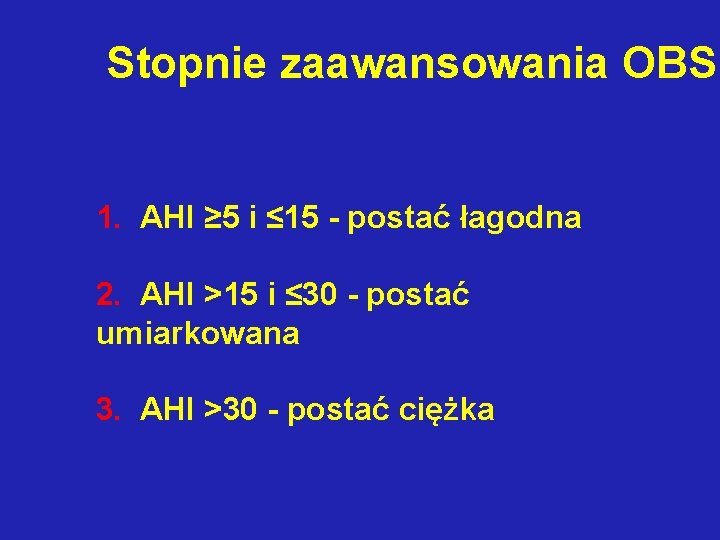 Stopnie zaawansowania OBS

1. AHI ≥5 i ≤15 - postać łagodna

2. AHI >15 i ≤30 - postać umiarkowana

3. AHI >30 - postać ciężka